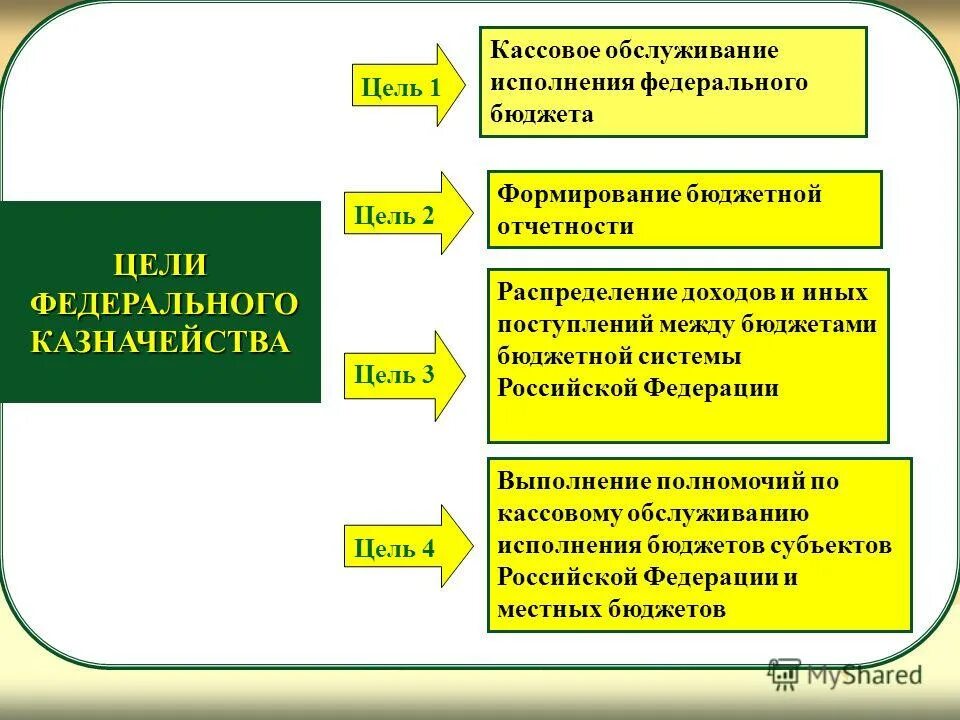 ЦЕЛИ ФЕДЕРАЛЬНОГО КАЗНАЧЕЙСТВА

Цель 1

Кассовое обслуживание исполнения федерального бюджета

Цель 2

Формирование бюджетной отчетности

Цель 3

Распределение доходов и иных поступлений между бюджетами бюджетной системы Российской Федерации

Цель 4

Выполнение полномочий по кассовому обслуживанию исполнения бюджетов субъектов Российской Федерации и местных бюджетов

MyShared